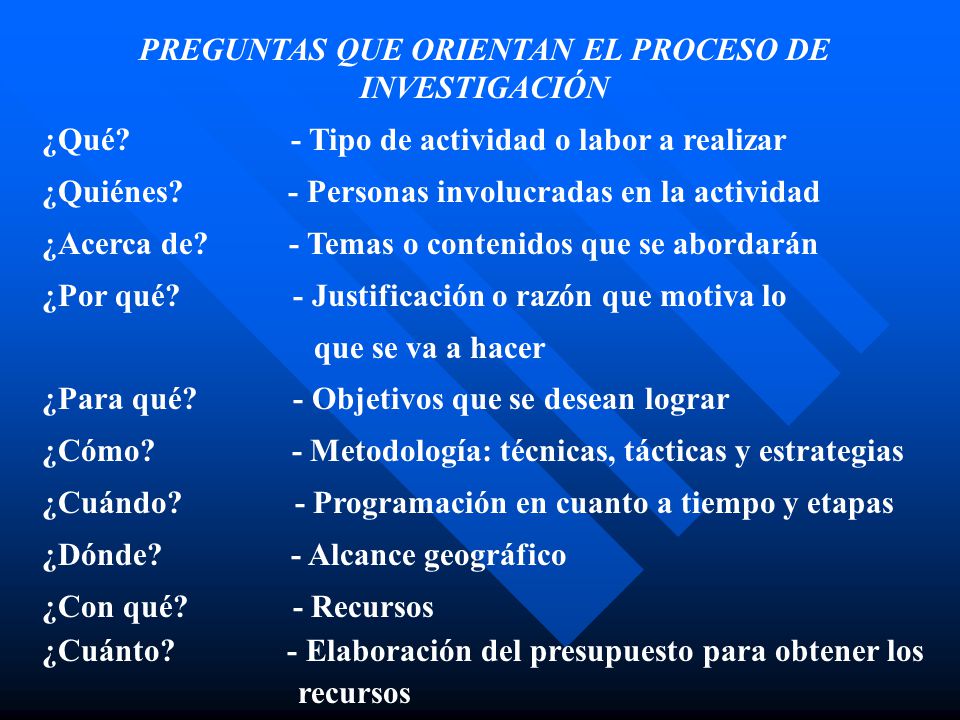 PREGUNTAS QUE ORIENTAN EL PROCESO DE INVESTIGACIÓN

¿Qué? - Tipo de actividad o labor a realizar

¿Quiénes? - Personas involucradas en la actividad

¿Acerca de? - Temas o contenidos que se abordarán

¿Por qué? - Justificación o razón que motiva lo que se va a hacer

¿Para qué? - Objetivos que se desean lograr

¿Cómo? - Metodología: técnicas, tácticas y estrategias

¿Cuándo? - Programación en cuanto a tiempo y etapas

¿Dónde? - Alcance geográfico

¿Con qué? - Recursos

¿Cuánto? - Elaboración del presupuesto para obtener los recursos